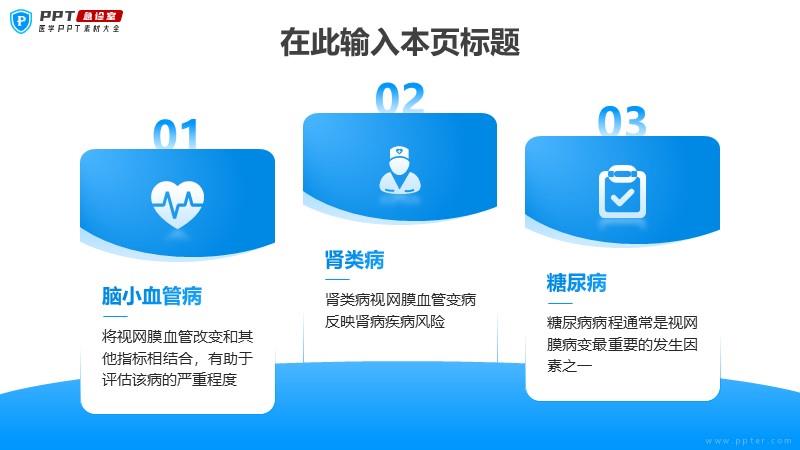 PPT 急诊室
医学PPT素材大全

在此输入本页标题

01

脑小血管病

将视网膜血管改变和其他指标相结合，有助于评估该病的严重程度

02

肾类病

肾类病视网膜血管变病反映肾病疾病风险

03

糖尿病

糖尿病病程通常是视网膜病变最重要的发生因素之一

www.ppter.com